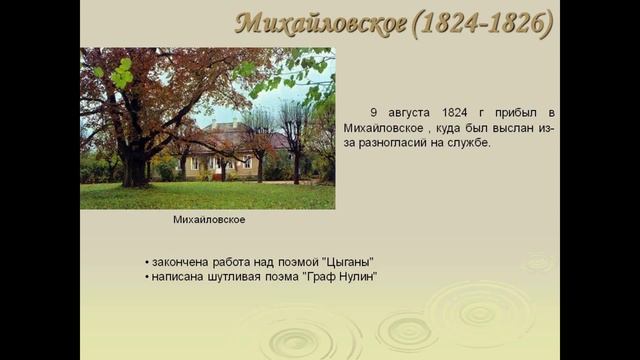 Михайловское (1824-1826)

9 августа 1824 г прибыл в Михайловское , куда был выслан из-за разногласий на службе.

Михайловское

• закончена работа над поэмой "Цыганы"
• написана шутливая поэма "Граф Нулин"